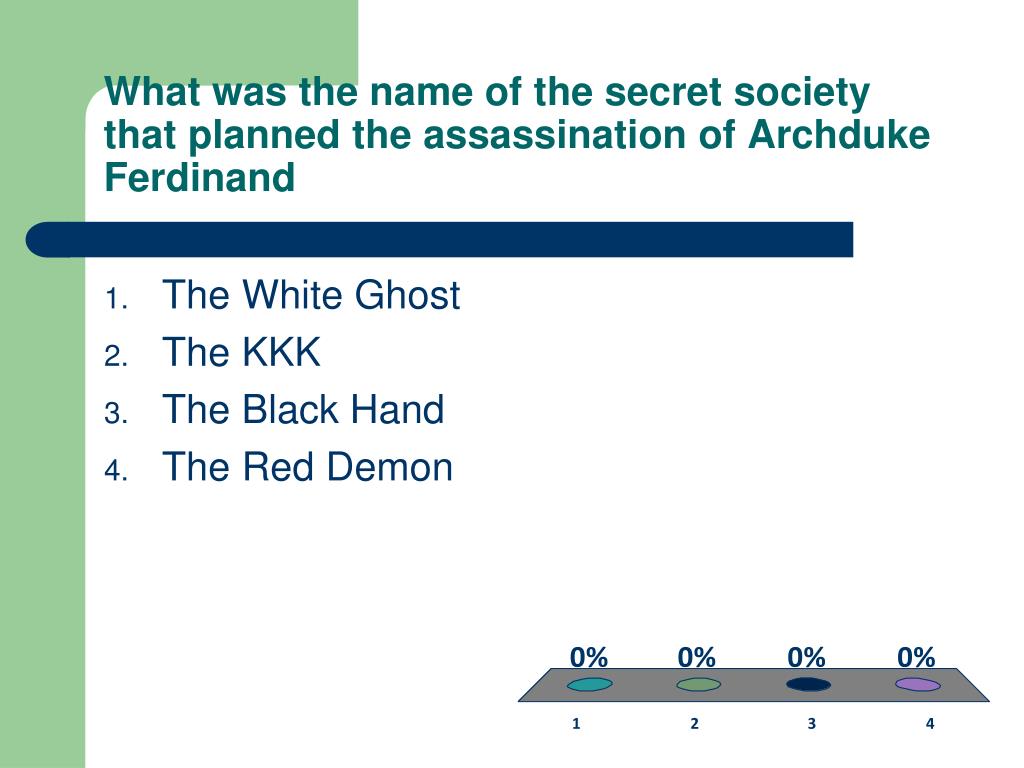 What was the name of the secret society that planned the assassination of Archduke Ferdinand

1. The White Ghost
2. The KKK
3. The Black Hand
4. The Red Demon

0% 0% 0% 0%

1 2 3 4